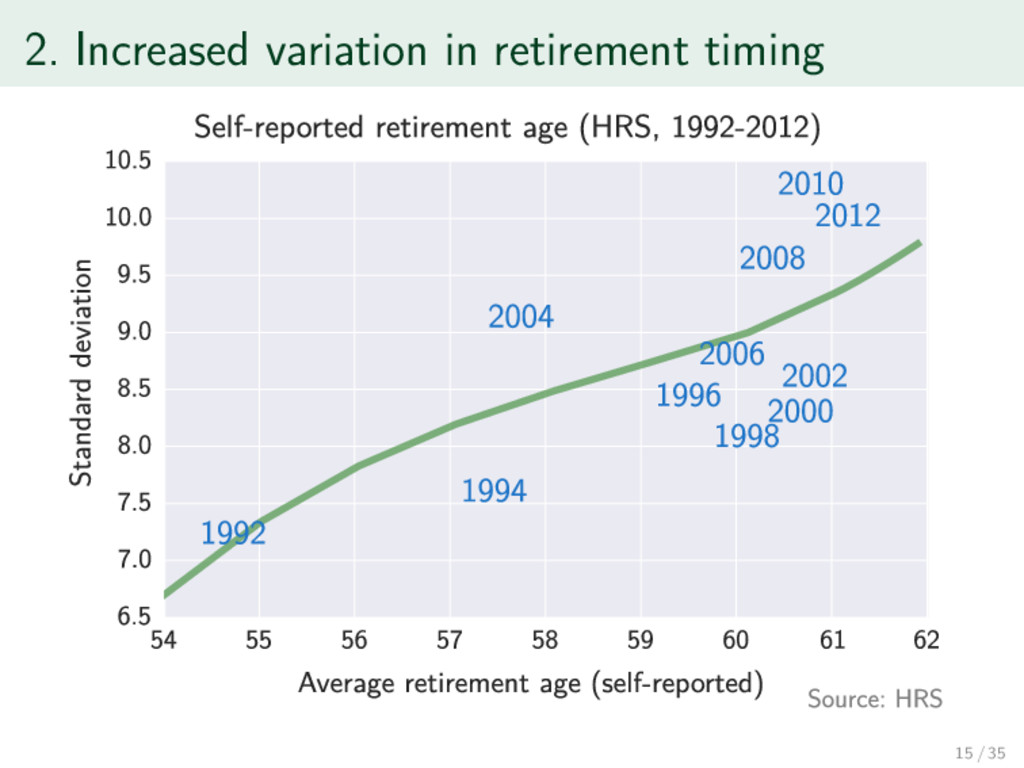 2. Increased variation in retirement timing

Self-reported retirement age (HRS, 1992-2012)

Standard deviation

10.5
10.0
9.5
9.0
8.5
8.0
7.5
7.0
6.5

2010
2012
2008
2004
2006
2002
1996
2000
1998
1994
1992

54 55 56 57 58 59 60 61 62

Average retirement age (self-reported)

Source: HRS

15 / 35